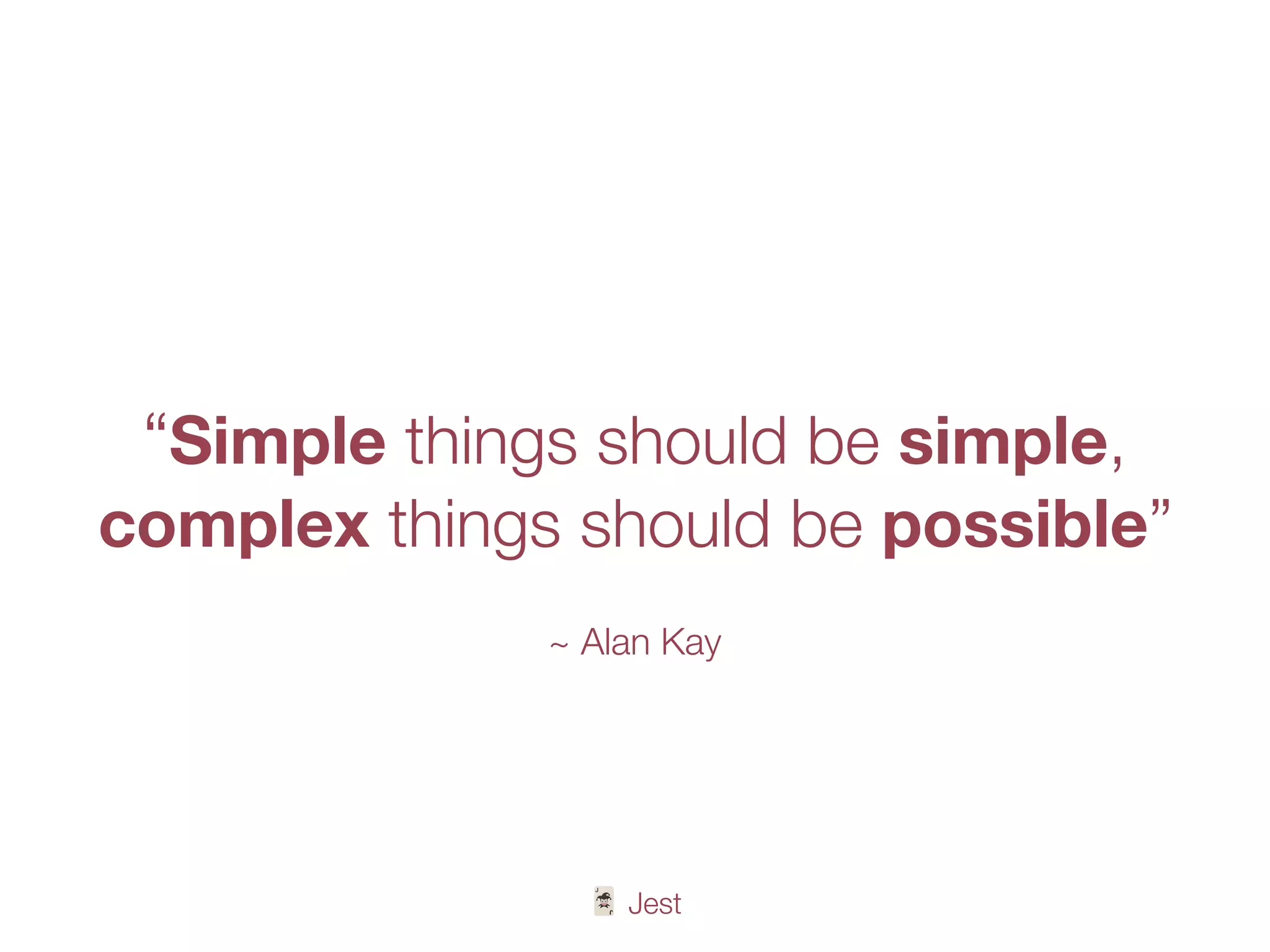 “Simple things should be simple, complex things should be possible”

~ Alan Kay

Jest